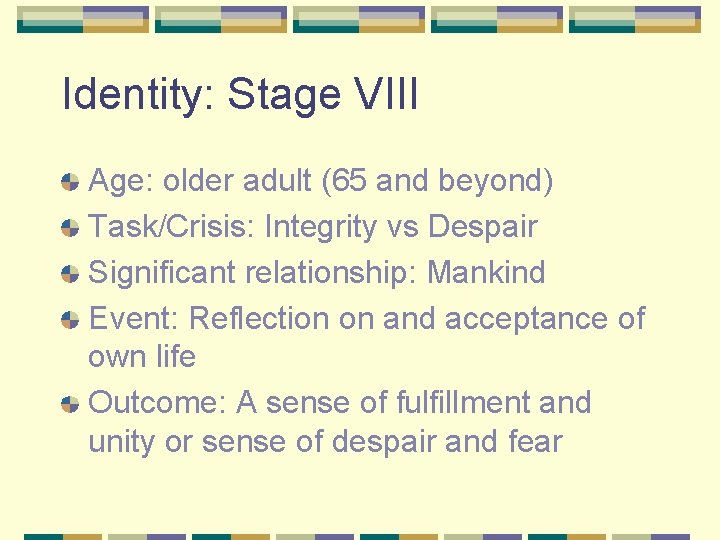 Identity: Stage VIII

Age: older adult (65 and beyond)

Task/Crisis: Integrity vs Despair

Significant relationship: Mankind

Event: Reflection on and acceptance of own life

Outcome: A sense of fulfillment and unity or sense of despair and fear